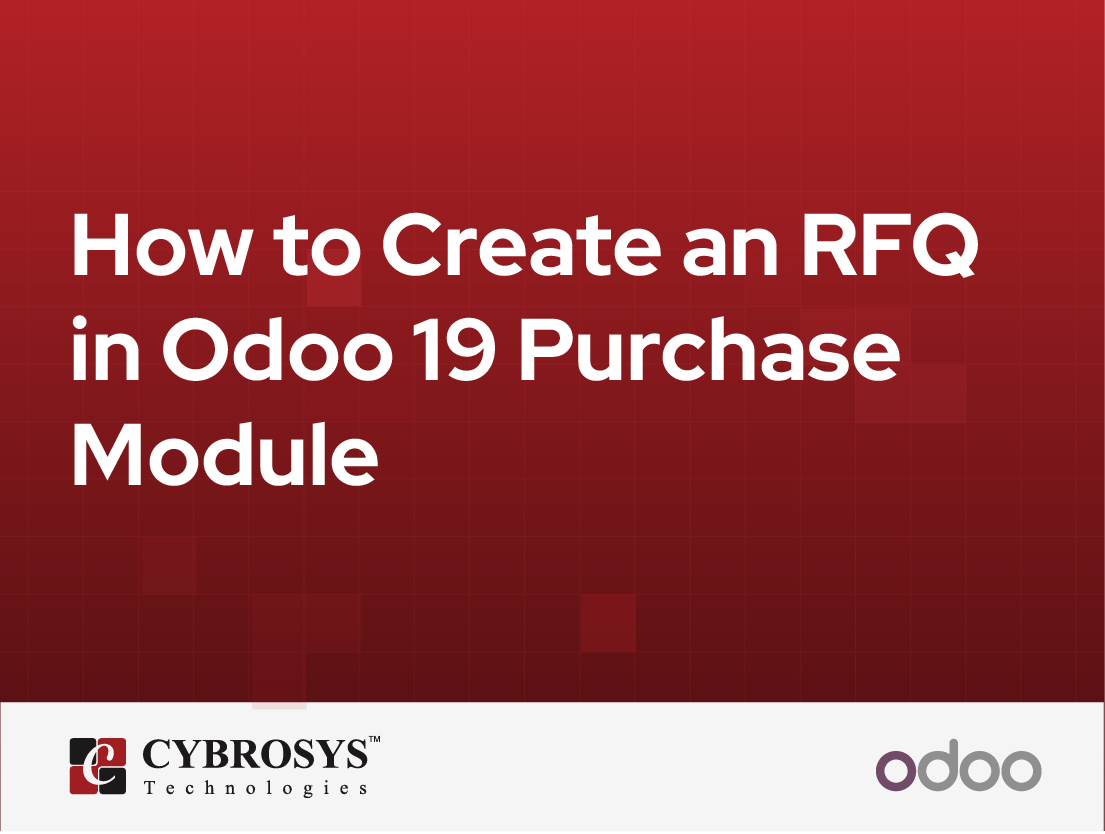 How to Create an RFQ in Odoo 19 Purchase Module

CYBROSYS™
Technologies

odoo